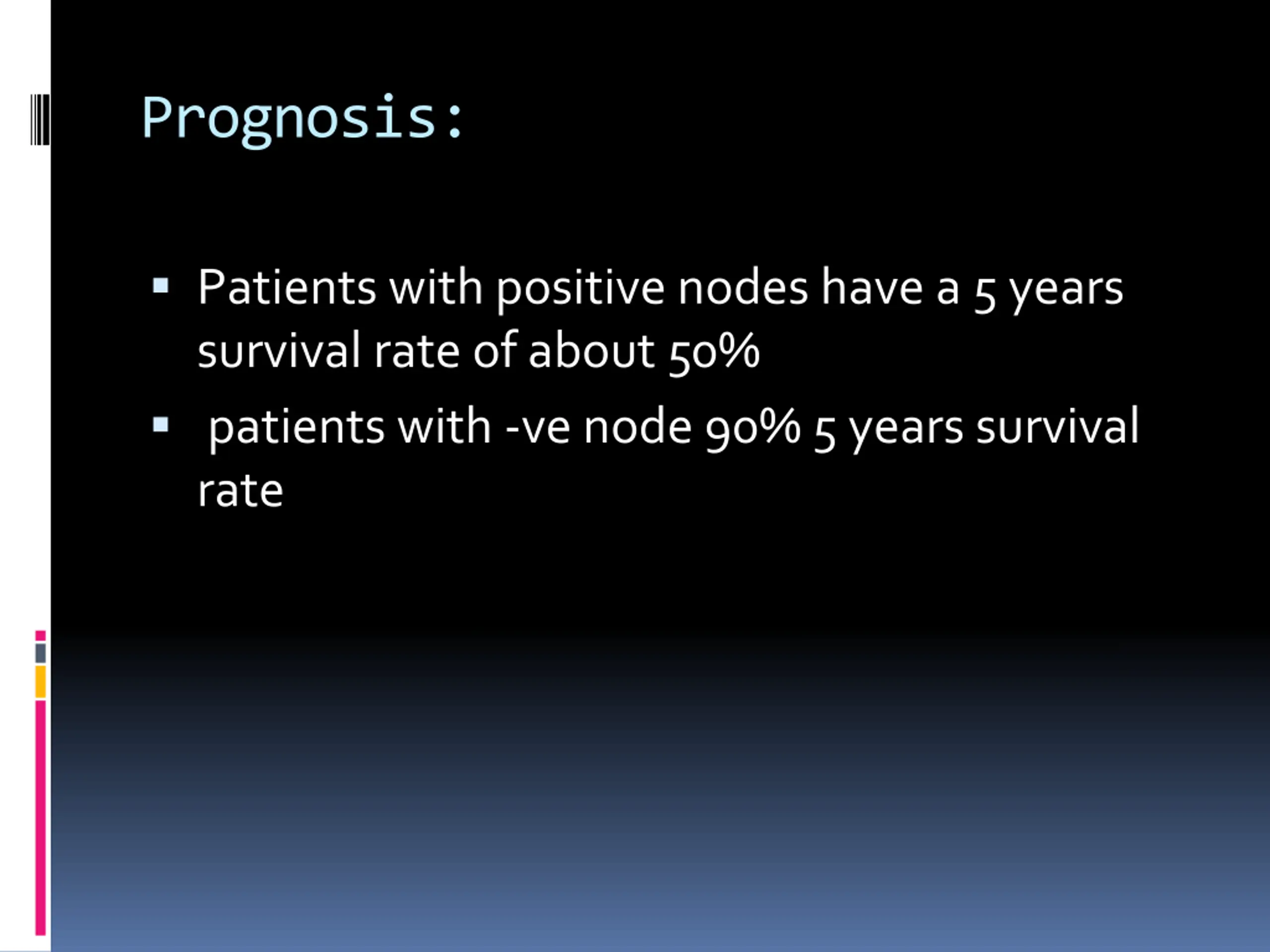 Prognosis:

▪ Patients with positive nodes have a 5 years survival rate of about 50%

▪ patients with -ve node 90% 5 years survival rate